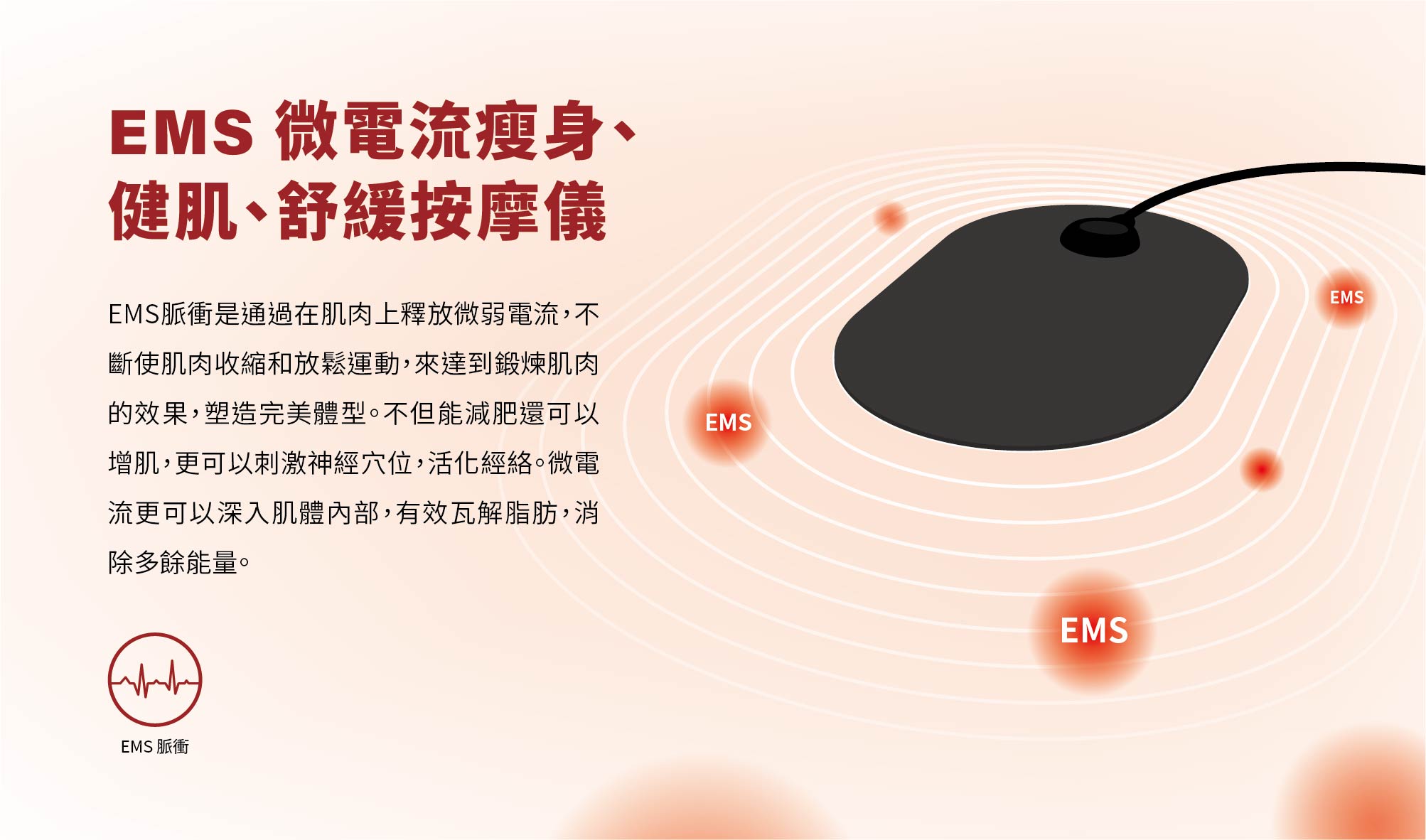 EMS 微電流瘦身、健肌、舒緩按摩儀

EMS脈衝是通過在肌肉上釋放微弱電流，不斷使肌肉收縮和放鬆運動，來達到鍛煉肌肉的效果，塑造完美體型。不但能減肥還可以增肌，更可以刺激神經穴位，活化經絡。微電流更可以深入肌體內部，有效瓦解脂肪，消除多餘能量。

EMS 脈衝

EMS

EMS

EMS